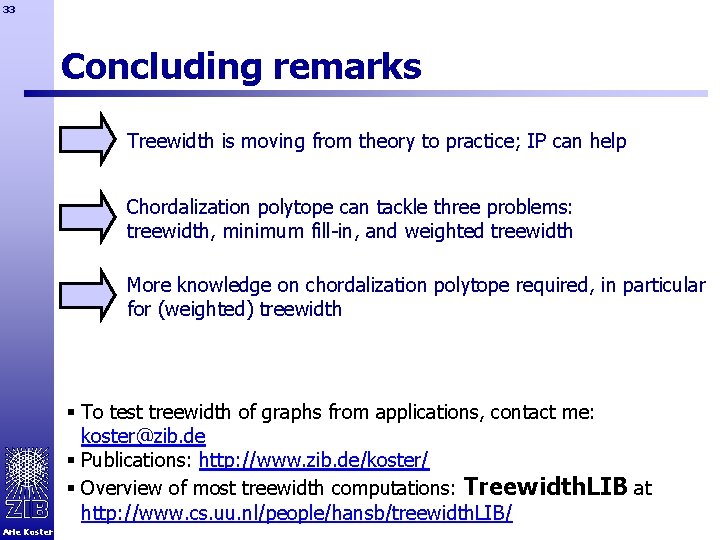 33

Concluding remarks

Treewidth is moving from theory to practice; IP can help

Chordalization polytope can tackle three problems: treewidth, minimum fill-in, and weighted treewidth

More knowledge on chordalization polytope required, in particular for (weighted) treewidth

▪ To test treewidth of graphs from applications, contact me: koster@zib.de
▪ Publications: http://www.zib.de/koster/
▪ Overview of most treewidth computations: TreewidthLIB at http://www.cs.uu.nl/people/hansb/treewidthLIB/

ZIB

Arie Koster